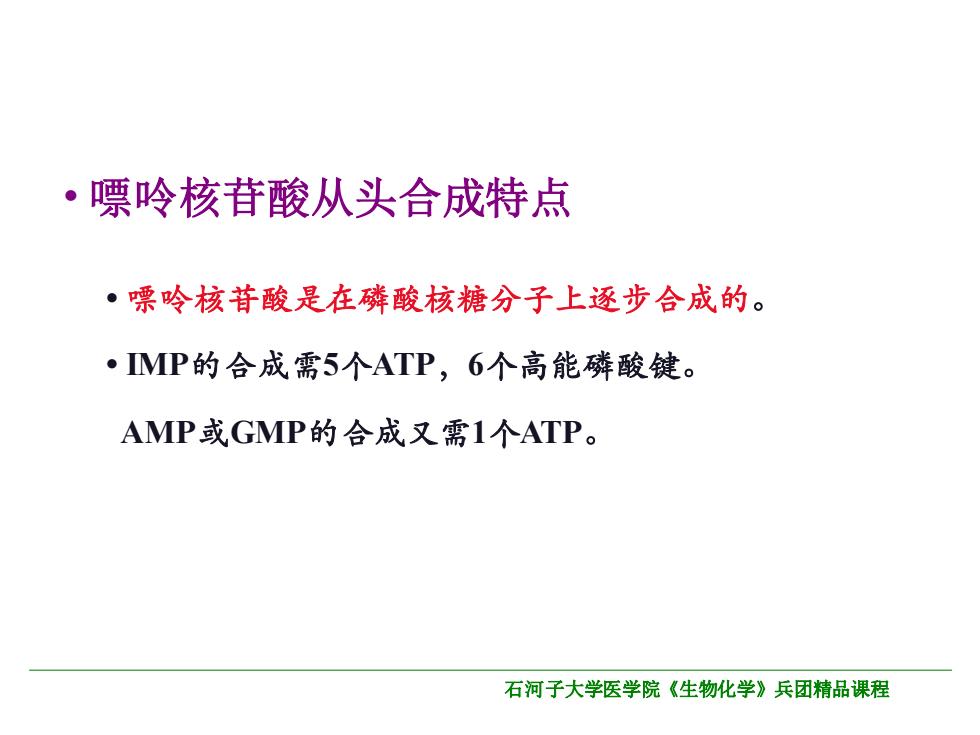 • 嘌呤核苷酸从头合成特点

• 嘌呤核苷酸是在磷酸核糖分子上逐步合成的。

• IMP的合成需5个ATP，6个高能磷酸键。

AMP或GMP的合成又需1个ATP。

石河子大学医学院《生物化学》兵团精品课程